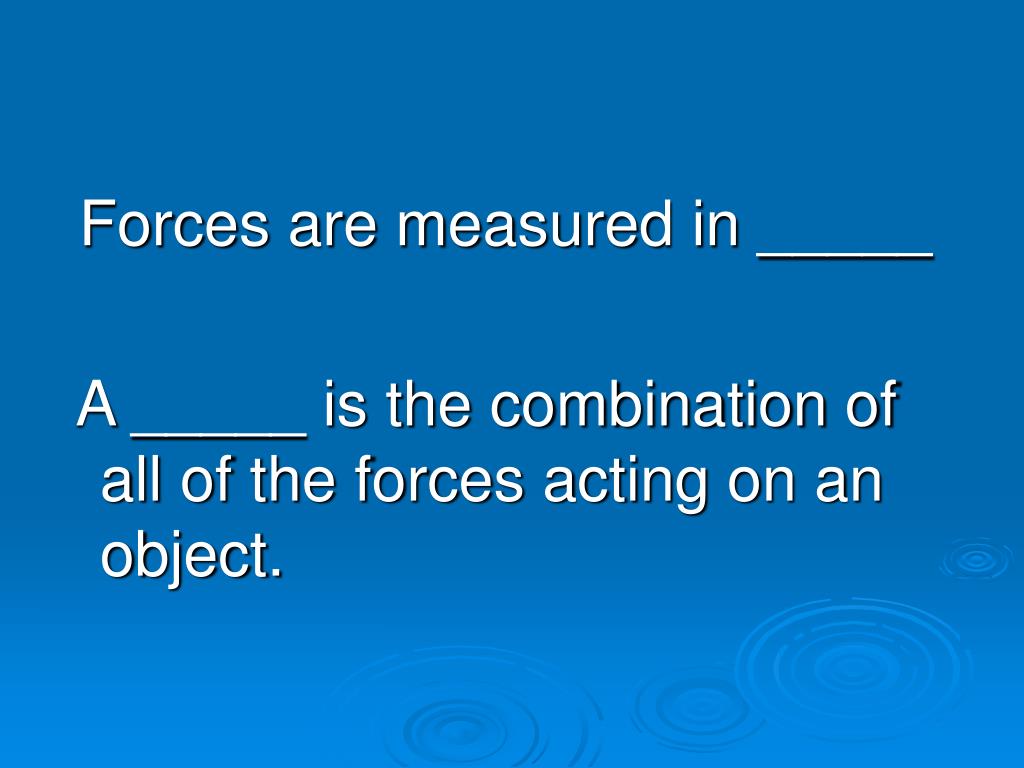 Forces are measured in _____

A _____ is the combination of all of the forces acting on an object.